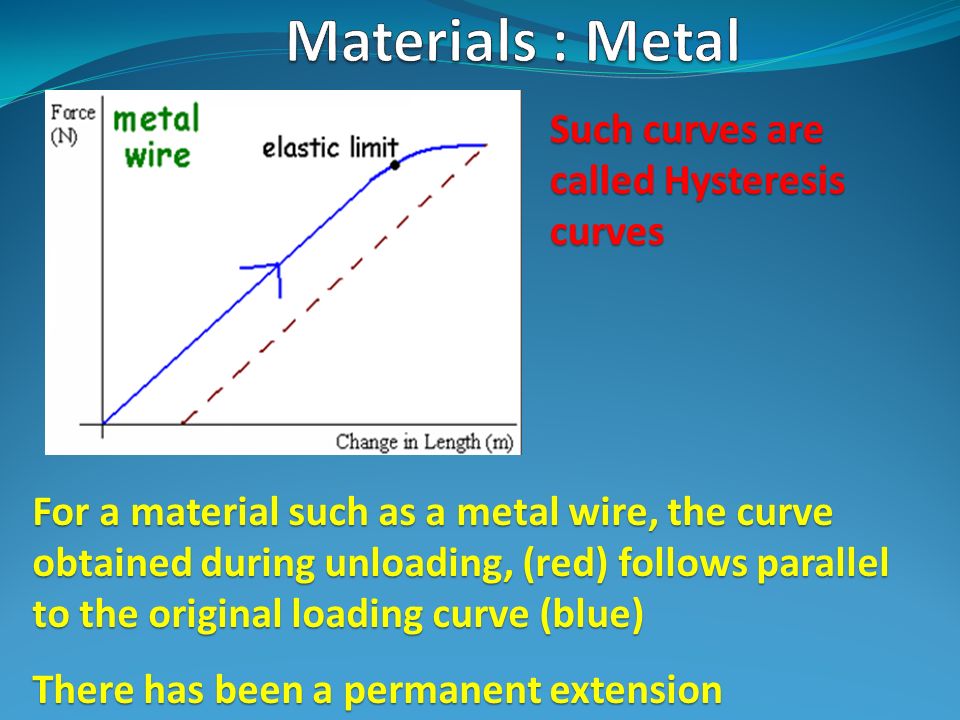 Materials : Metal

Force (N)

metal wire

elastic limit

Change in Length (m)

Such curves are called Hysteresis curves

For a material such as a metal wire, the curve obtained during unloading, (red) follows parallel to the original loading curve (blue)

There has been a permanent extension